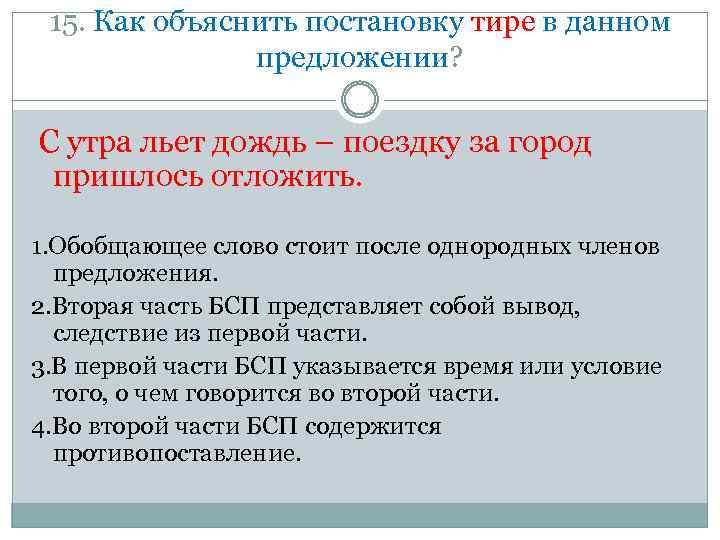 15. Как объяснить постановку тире в данном предложении?

С утра льет дождь – поездку за город пришлось отложить.

1.Обобщающее слово стоит после однородных членов предложения.

2.Вторая часть БСП представляет собой вывод, следствие из первой части.

3.В первой части БСП указывается время или условие того, о чем говорится во второй части.

4.Во второй части БСП содержится противопоставление.